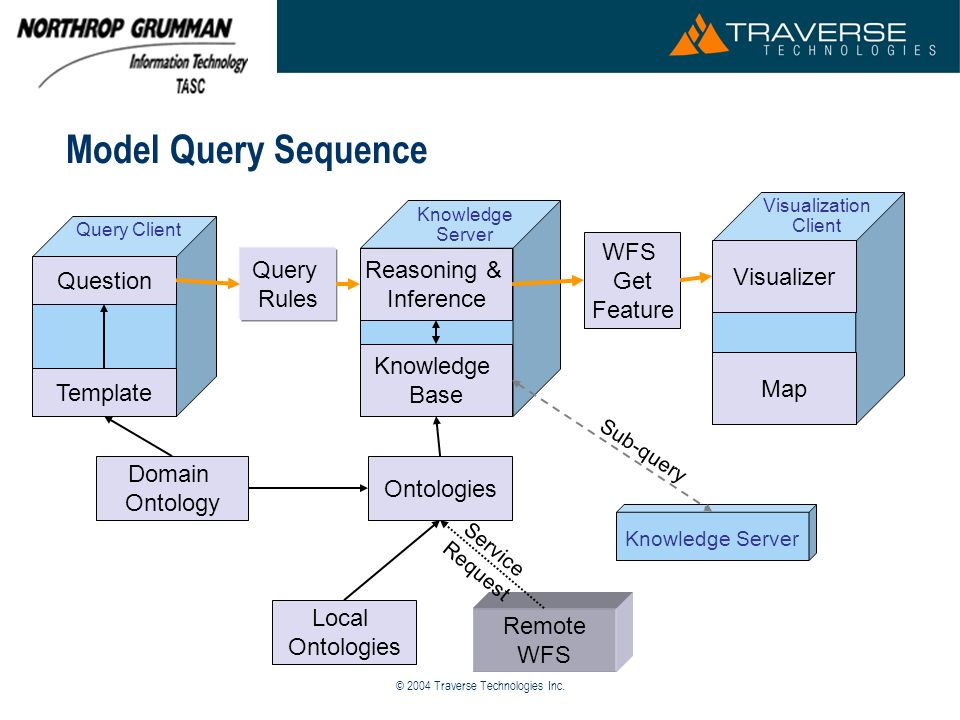 NORTHROP GRUMMAN
Information Technology
TASC

TRAVERSE
TECHNOLOGIES

Model Query Sequence

Query Client

Question

Template

Query Rules

Knowledge Server

Reasoning & Inference

Knowledge Base

WFS Get Feature

Visualization Client

Visualizer

Map

Domain Ontology

Ontologies

Sub-query

Knowledge Server

Service Request

Local Ontologies

Remote WFS

© 2004 Traverse Technologies Inc.